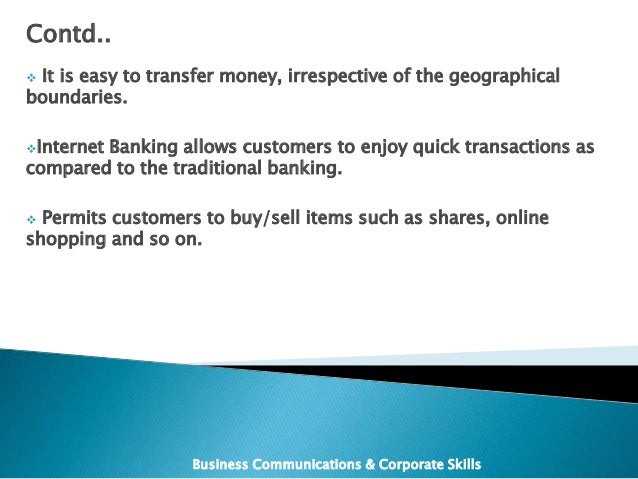 Contd..

❖ It is easy to transfer money, irrespective of the geographical boundaries.

❖Internet Banking allows customers to enjoy quick transactions as compared to the traditional banking.

❖ Permits customers to buy/sell items such as shares, online shopping and so on.

Business Communications & Corporate Skills